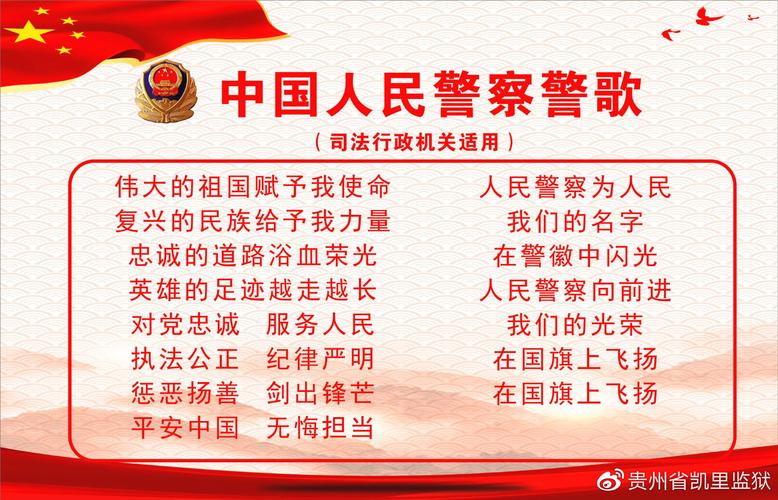 中国人民警察警歌

（司法行政机关适用）

伟大的祖国赋予我使命
复兴的民族给予我力量
忠诚的道路浴血荣光
英雄的足迹越走越长
对党忠诚　服务人民
执法公正　纪律严明
惩恶扬善　剑出锋芒
平安中国　无悔担当

人民警察为人民
我们的名字
在警徽中闪光
人民警察向前进
我们的光荣
在国旗上飞扬
在国旗上飞扬

贵州省凯里监狱